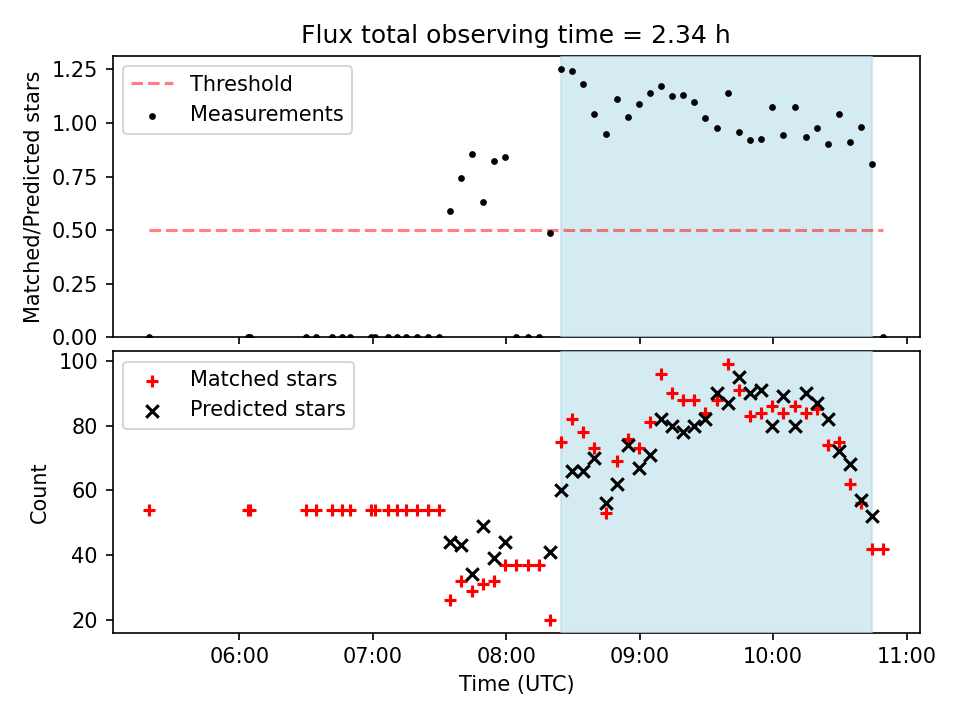 Flux total observing time = 2.34 h

Threshold
Measurements

Matched/Predicted stars

1.25
1.00
0.75
0.50
0.25
0.00

Matched stars
Predicted stars

Count

100
80
60
40
20

06:00
07:00
08:00
09:00
10:00
11:00

Time (UTC)